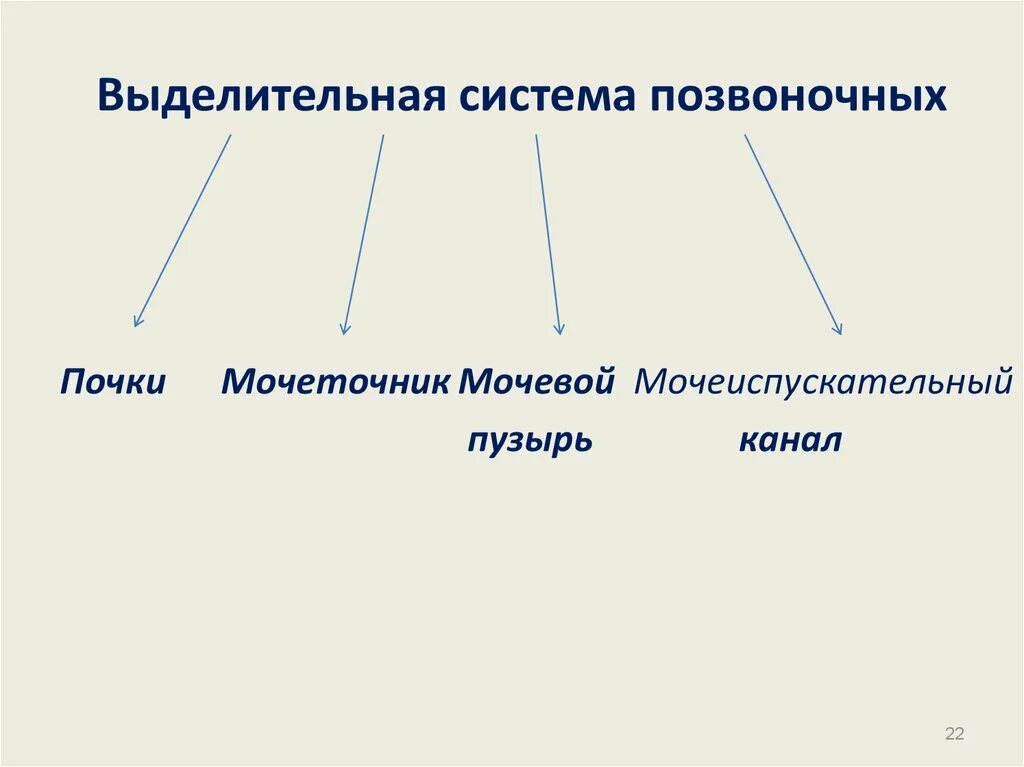 Выделительная система позвоночных

Почки

Мочеточник

Мочевой пузырь

Мочеиспускательный канал

22